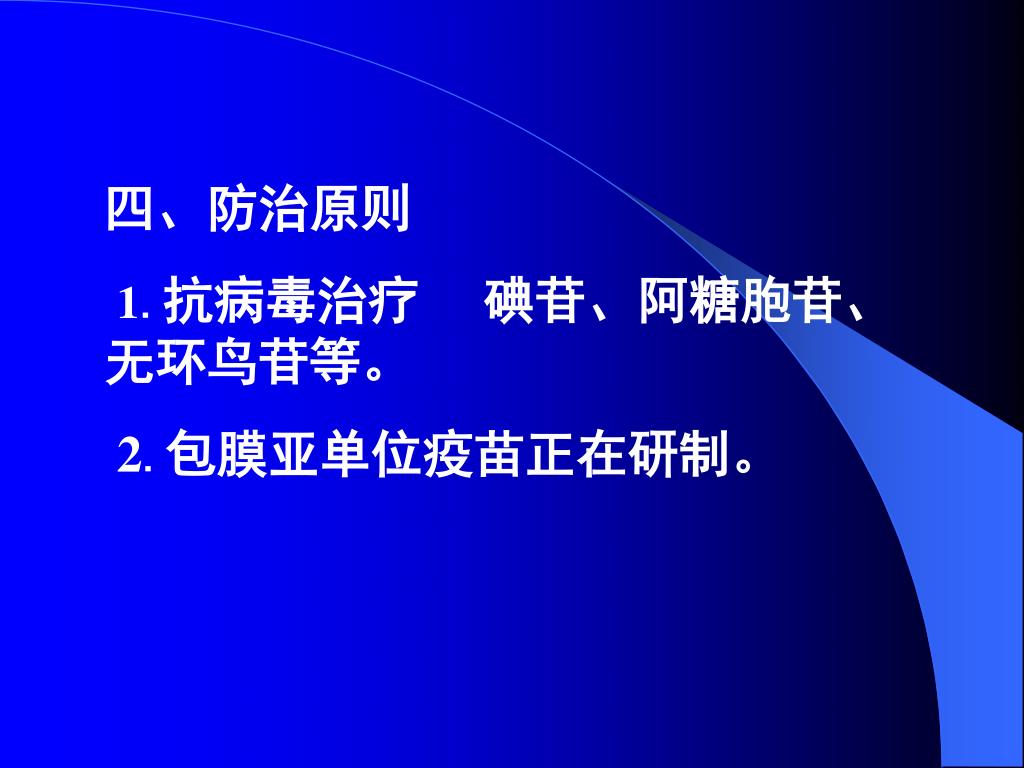 四、防治原则

1. 抗病毒治疗　碘苷、阿糖胞苷、无环鸟苷等。

2. 包膜亚单位疫苗正在研制。